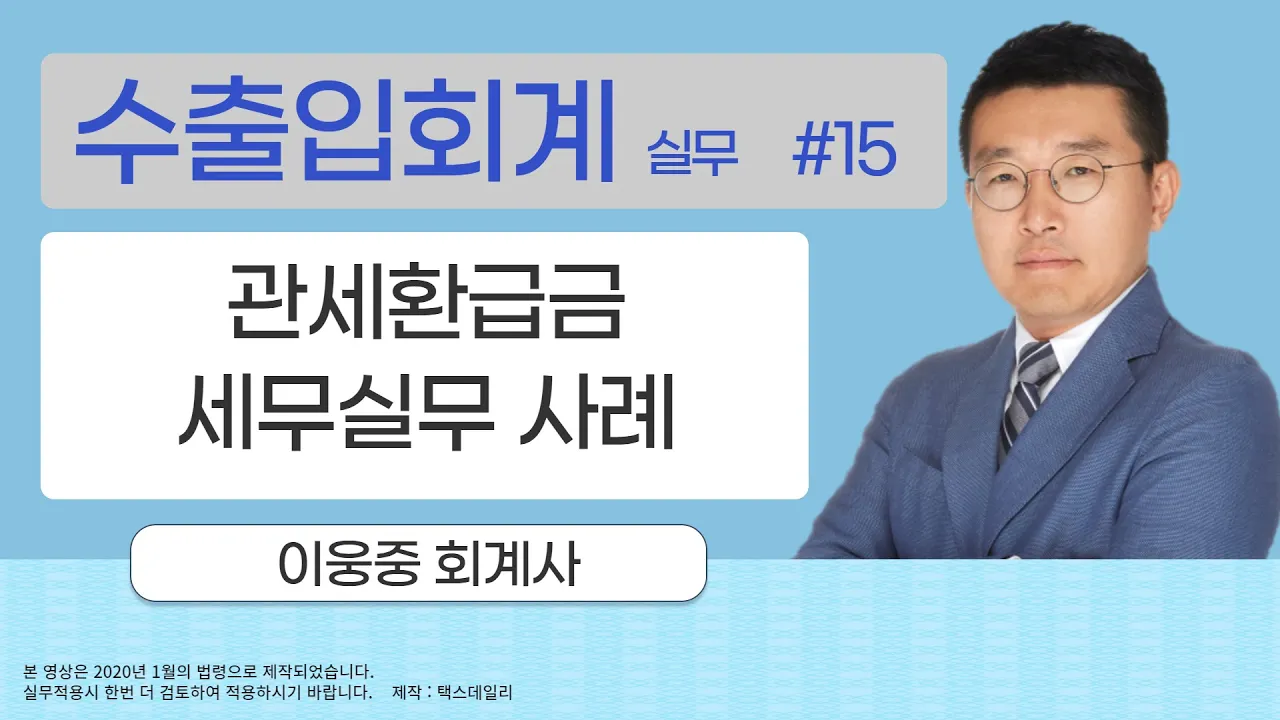 수출입회계 실무 #15

관세환급금
세무실무 사례

이웅중 회계사

본 영상은 2020년 1월의 법령으로 제작되었습니다.
실무적용시 한번 더 검토하여 적용하시기 바랍니다. 제작 : 택스데일리